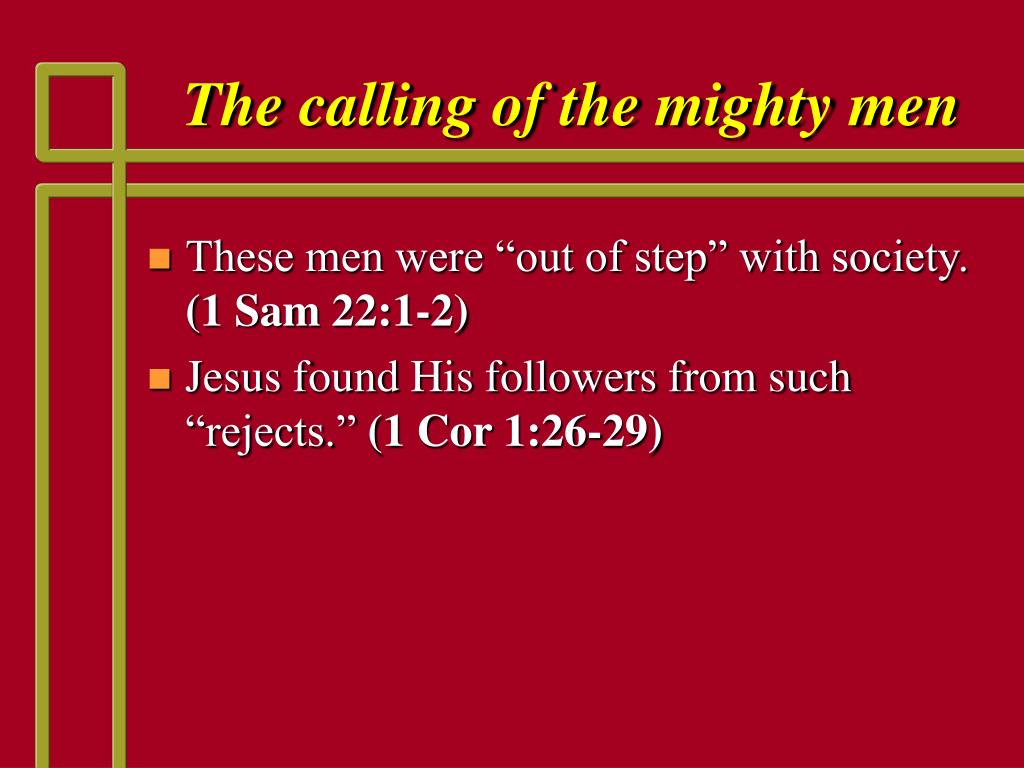 The calling of the mighty men

These men were “out of step” with society. (1 Sam 22:1-2)

Jesus found His followers from such “rejects.” (1 Cor 1:26-29)